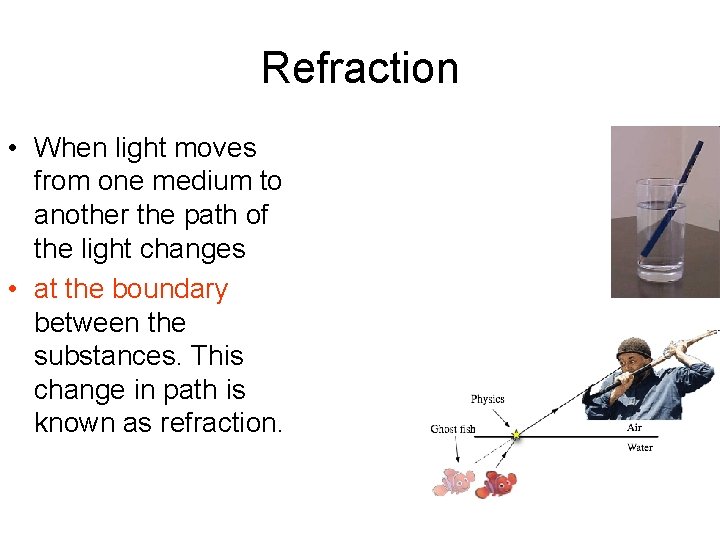 Refraction

• When light moves from one medium to another the path of the light changes

• at the boundary between the substances. This change in path is known as refraction.

Physics

Ghost fish

Air

Water